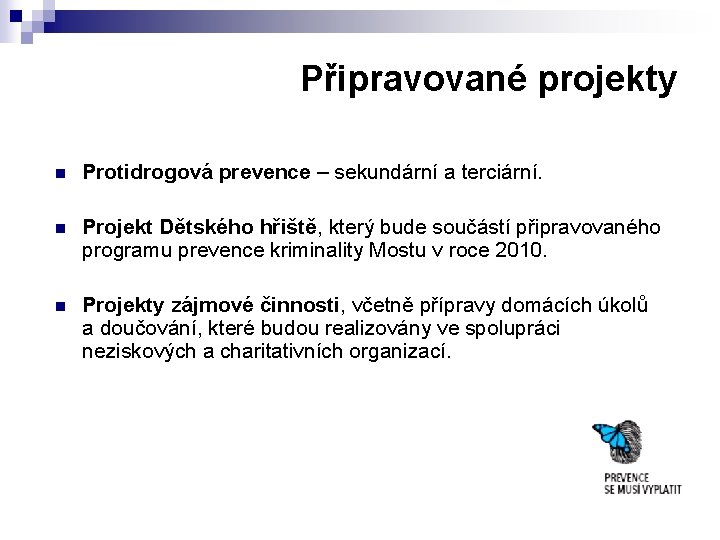 Připravované projekty

Protidrogová prevence – sekundární a terciární.

Projekt Dětského hřiště, který bude součástí připravovaného programu prevence kriminality Mostu v roce 2010.

Projekty zájmové činnosti, včetně přípravy domácích úkolů a doučování, které budou realizovány ve spolupráci neziskových a charitativních organizací.

PREVENCE SE MUSÍ VYPLATIT